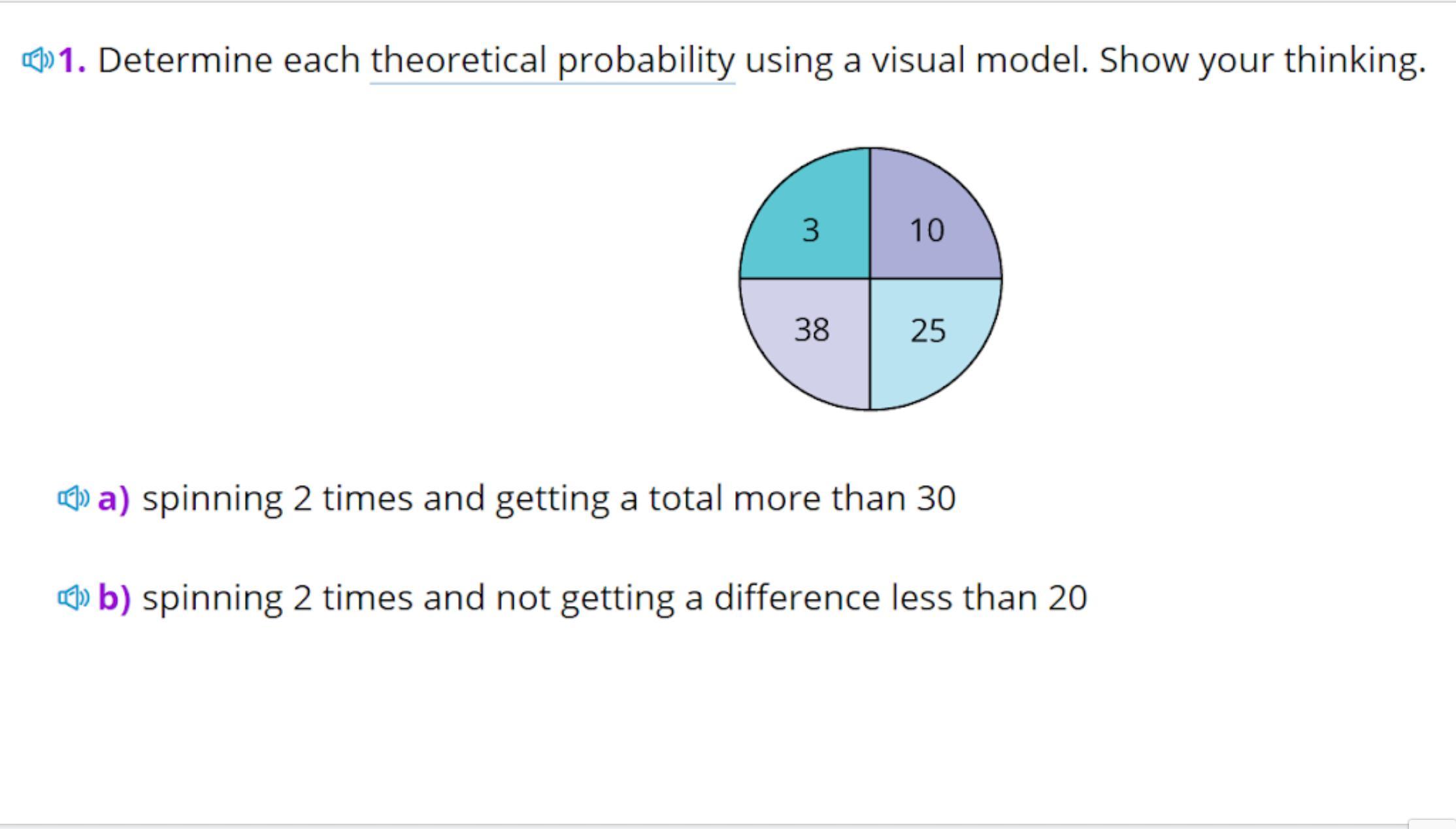 1. Determine each theoretical probability using a visual model. Show your thinking.

3
10
38
25

a) spinning 2 times and getting a total more than 30

b) spinning 2 times and not getting a difference less than 20